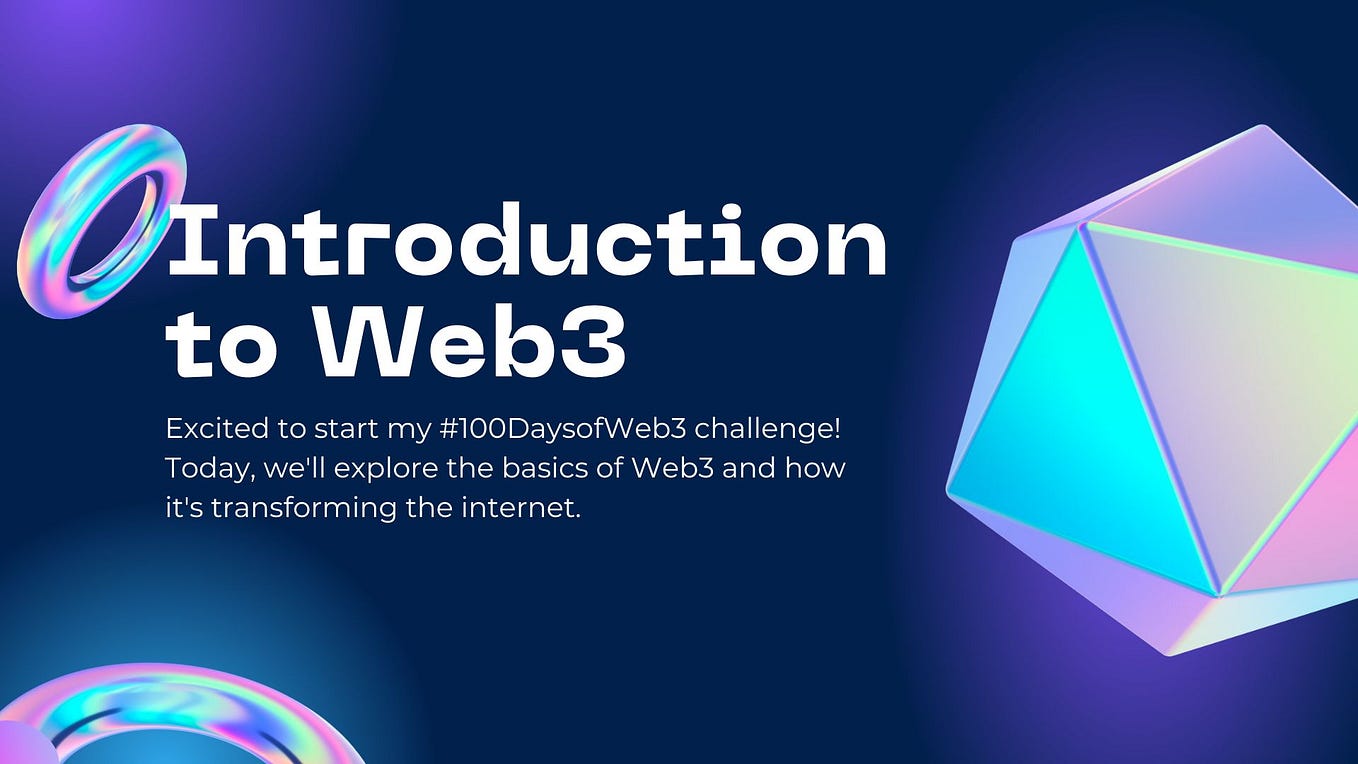 Introduction to Web3

Excited to start my #100DaysofWeb3 challenge! Today, we'll explore the basics of Web3 and how it's transforming the internet.